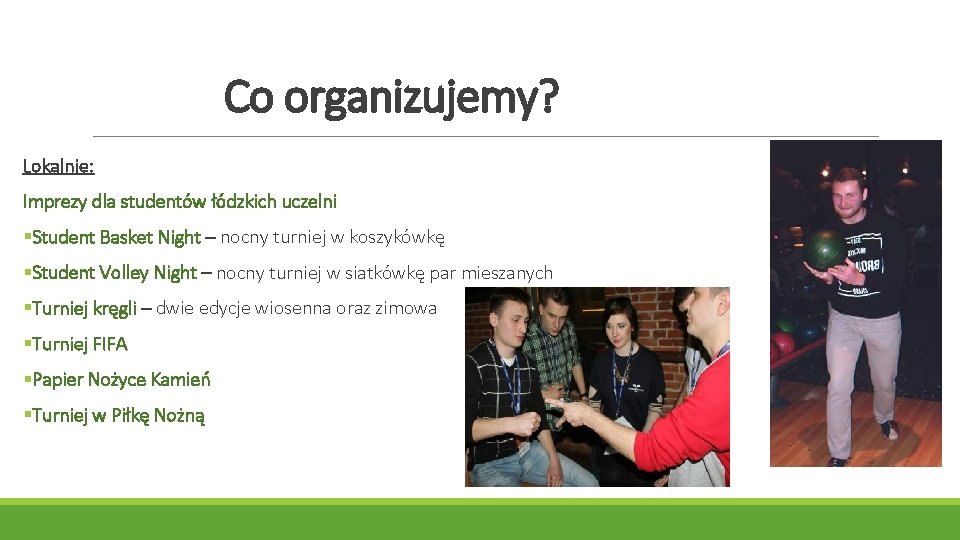 Co organizujemy?

Lokalnie:

Imprezy dla studentów łódzkich uczelni

▪Student Basket Night – nocny turniej w koszykówkę

▪Student Volley Night – nocny turniej w siatkówkę par mieszanych

▪Turniej kręgli – dwie edycje wiosenna oraz zimowa

▪Turniej FIFA

▪Papier Nożyce Kamień

▪Turniej w Piłkę Nożną